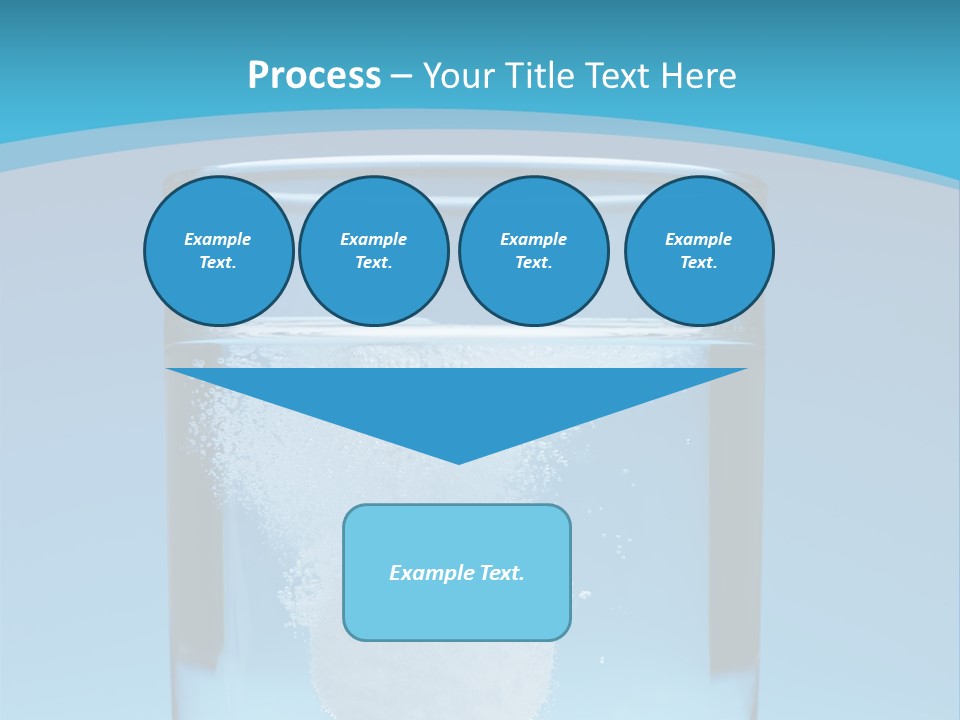 Process – Your Title Text Here

Example Text.

Example Text.

Example Text.

Example Text.

Example Text.